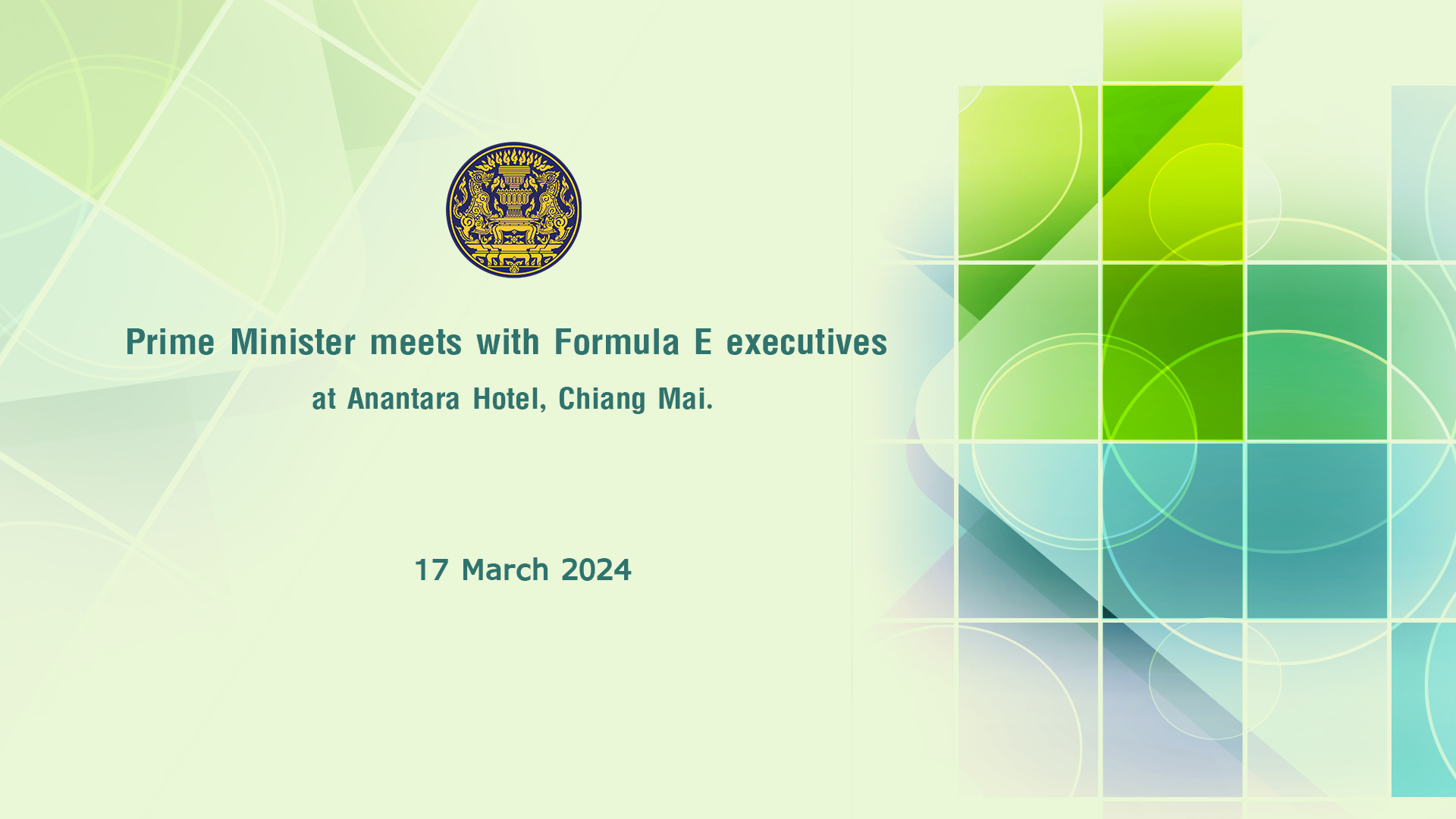 Prime Minister meets with Formula E executives
at Anantara Hotel, Chiang Mai.

17 March 2024